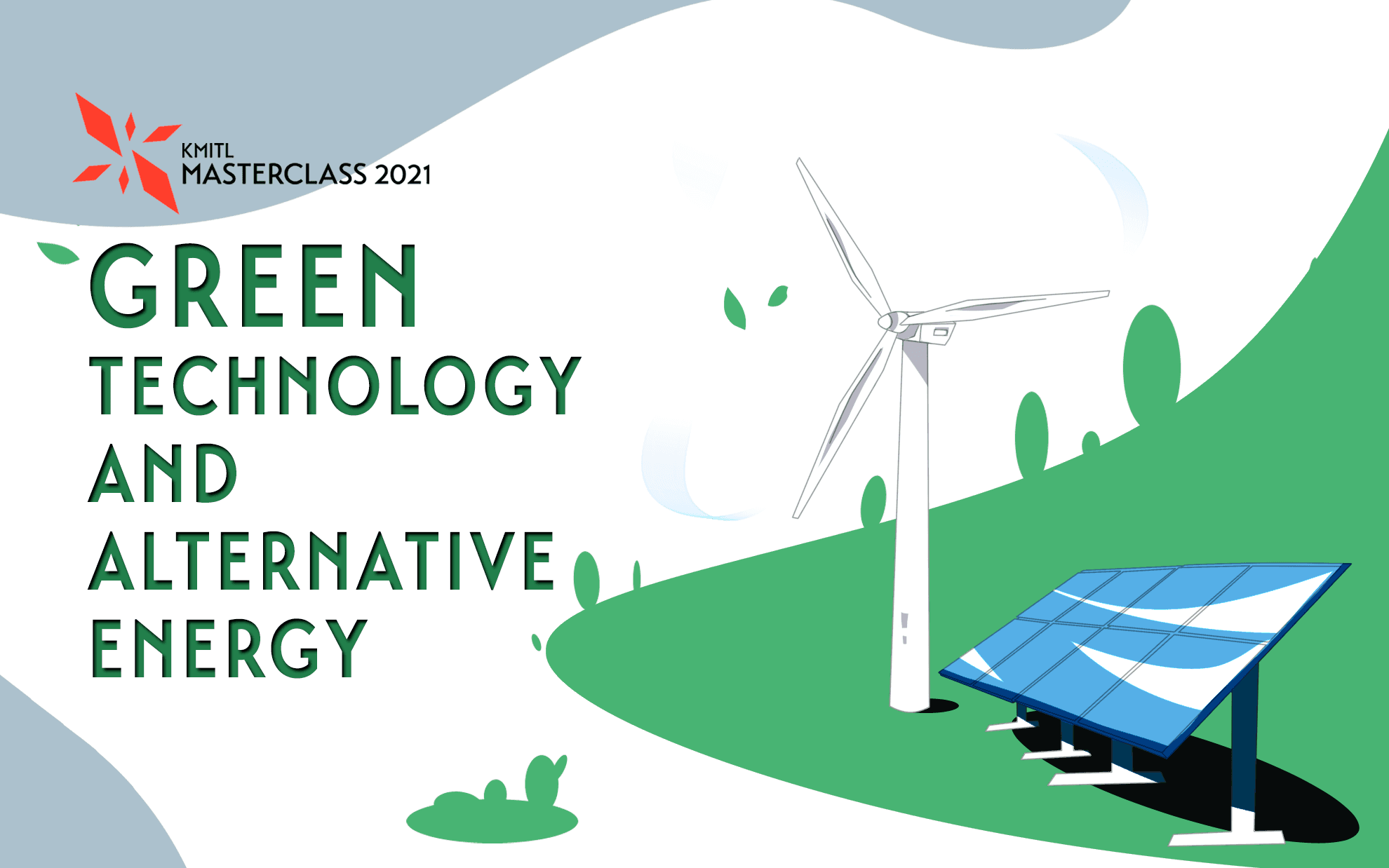 KMITL
MASTERCLASS 2021

GREEN
TECHNOLOGY
AND
ALTERNATIVE
ENERGY